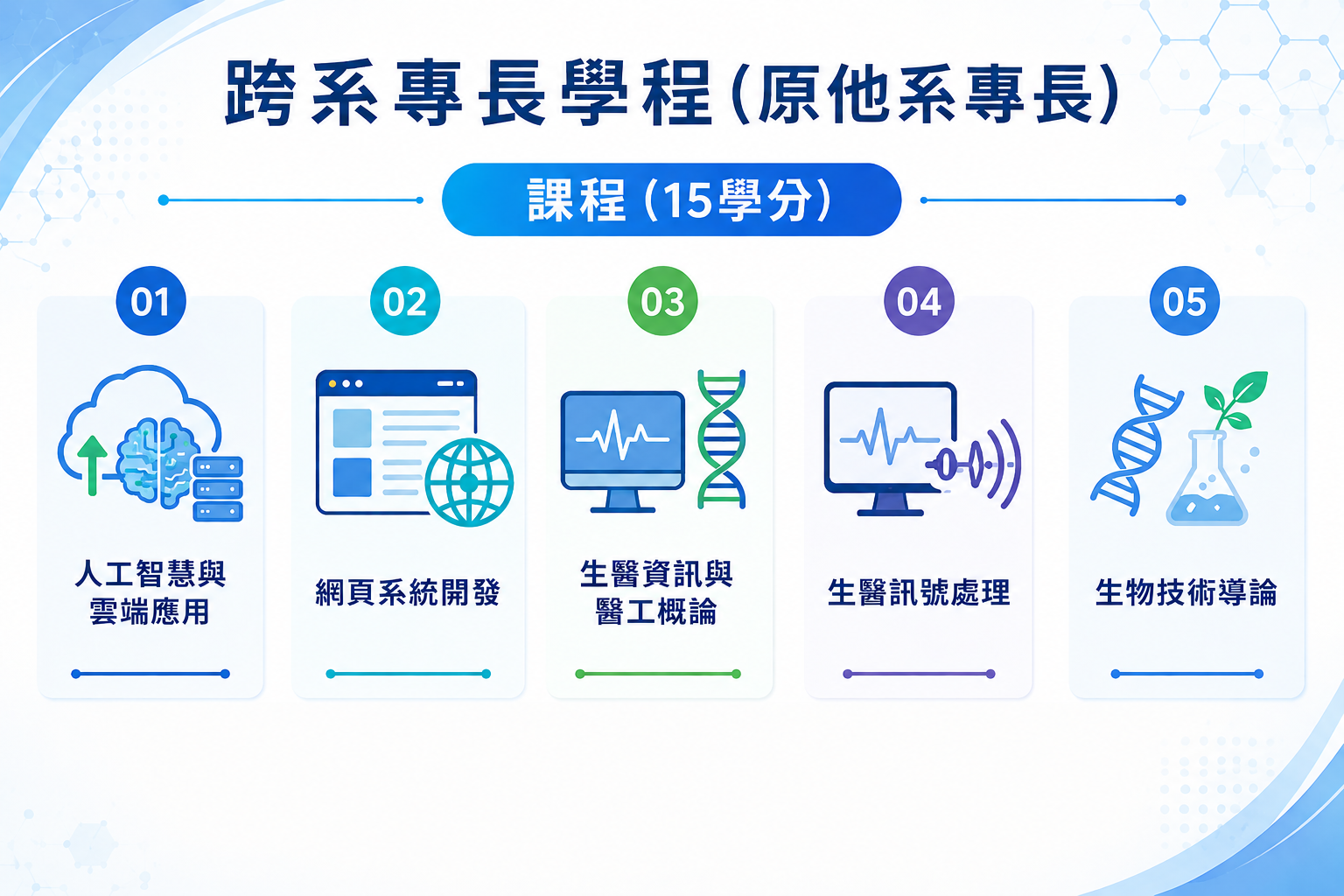 跨系專長學程(原他系專長)

課程 (15學分)

01
人工智慧與雲端應用

02
網頁系統開發

03
生醫資訊與醫工概論

04
生醫訊號處理

05
生物技術導論